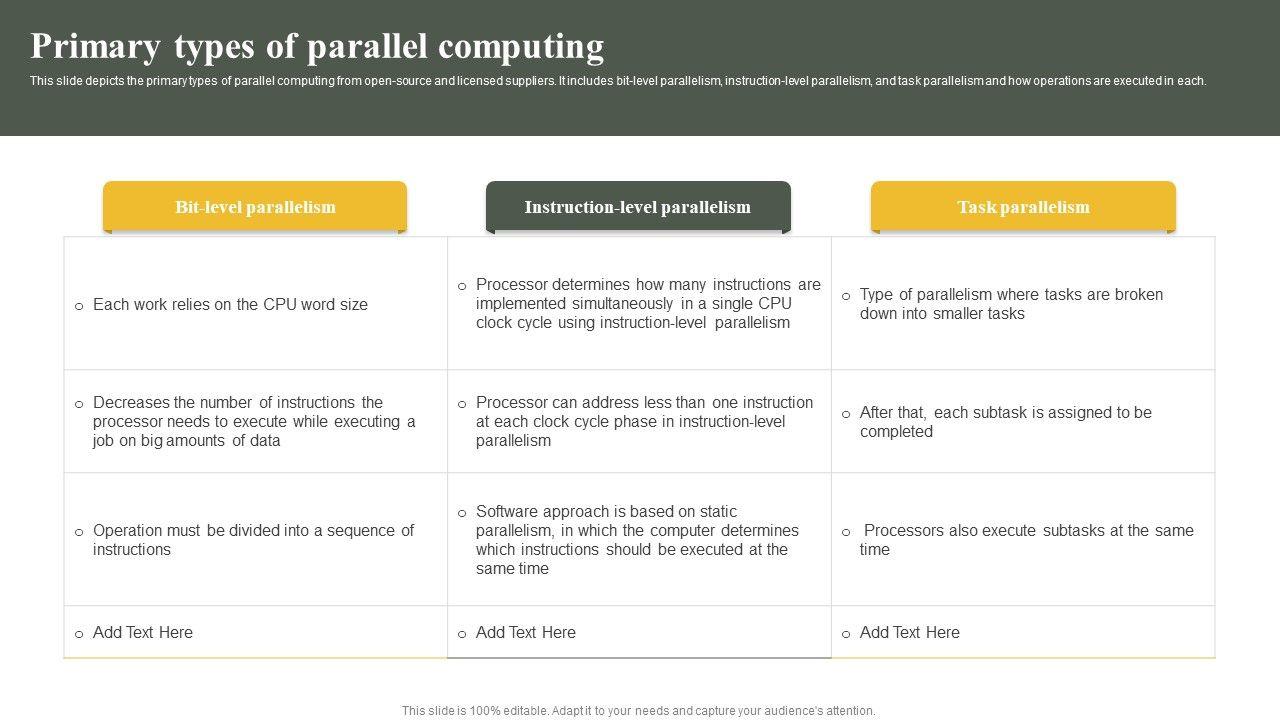 Primary types of parallel computing

This slide depicts the primary types of parallel computing from open-source and licensed suppliers. It includes bit-level parallelism, instruction-level parallelism, and task parallelism and how operations are executed in each.

| Bit-level parallelism | Instruction-level parallelism | Task parallelism |
|---|---|---|
| o Each work relies on the CPU word size | o Processor determines how many instructions are implemented simultaneously in a single CPU clock cycle using instruction-level parallelism | o Type of parallelism where tasks are broken down into smaller tasks |
| o Decreases the number of instructions the processor needs to execute while executing a job on big amounts of data | o Processor can address less than one instruction at each clock cycle phase in instruction-level parallelism | o After that, each subtask is assigned to be completed |
| o Operation must be divided into a sequence of instructions | o Software approach is based on static parallelism, in which the computer determines which instructions should be executed at the same time | o Processors also execute subtasks at the same time |
| o Add Text Here | o Add Text Here | o Add Text Here |

This slide is 100% editable. Adapt it to your needs and capture your audience's attention.